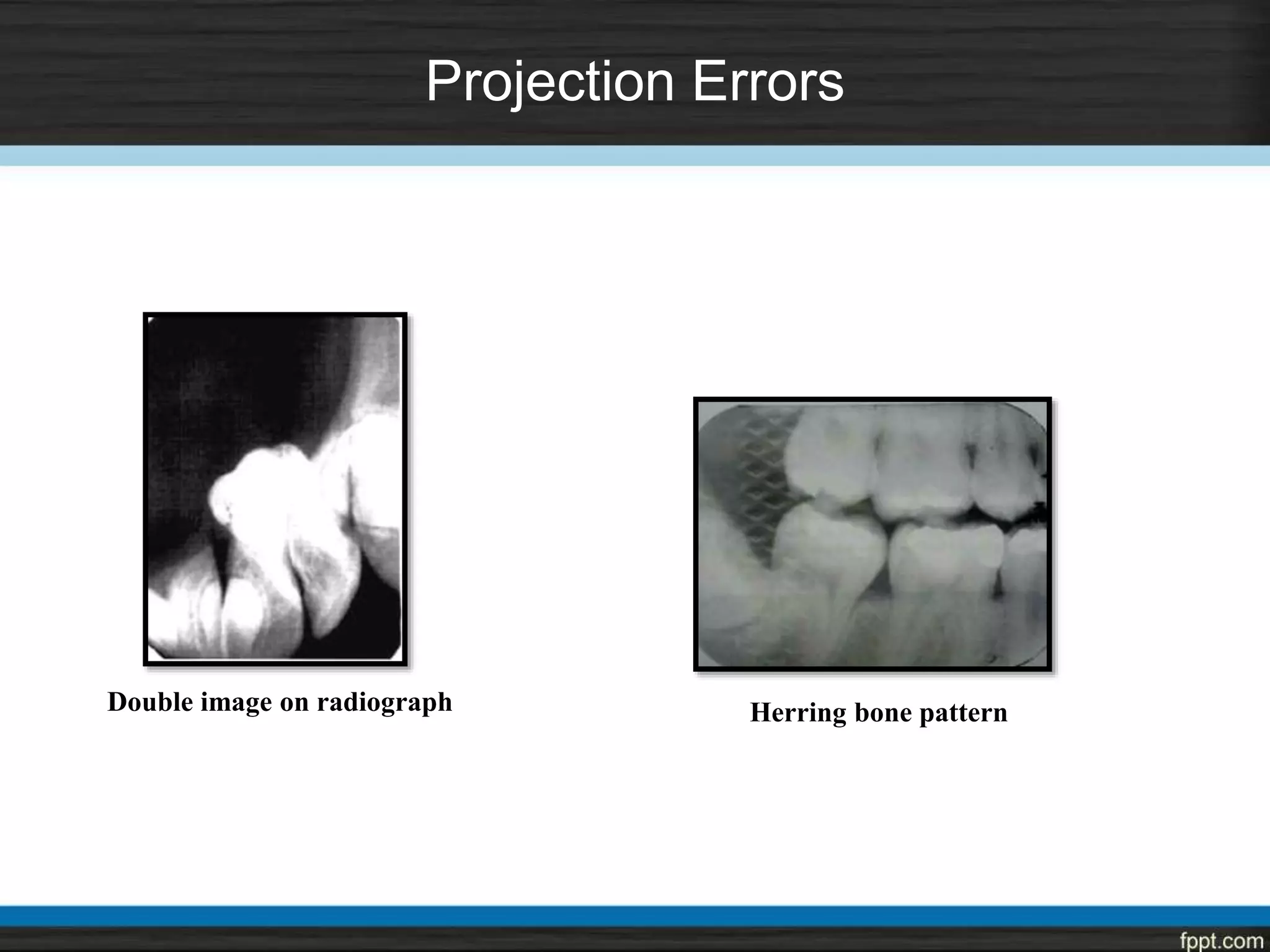 Projection Errors

Double image on radiograph

Herring bone pattern

fppt.com